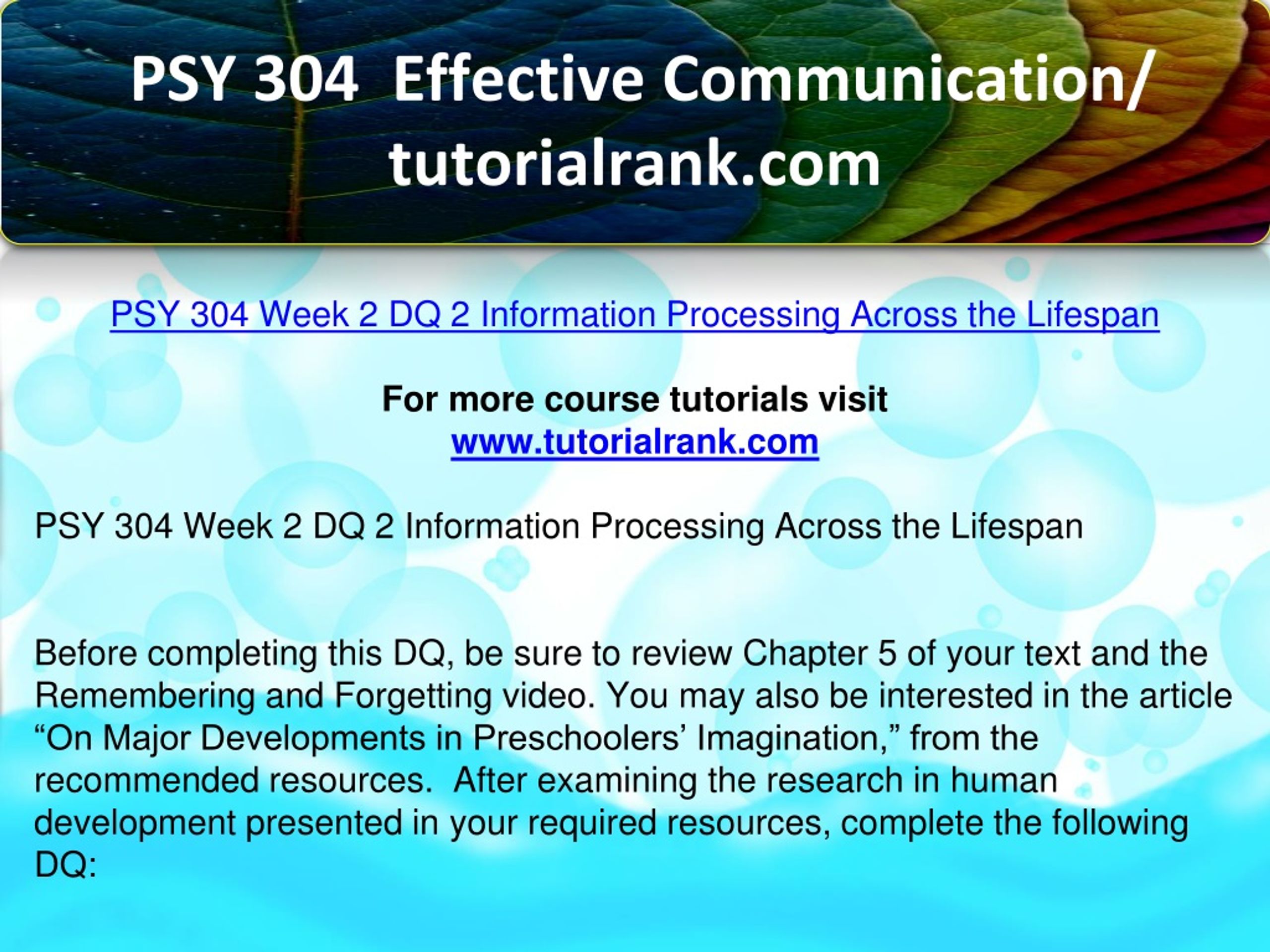 PSY 304 Effective Communication/ tutorialrank.com

PSY 304 Week 2 DQ 2 Information Processing Across the Lifespan

For more course tutorials visit
www.tutorialrank.com

PSY 304 Week 2 DQ 2 Information Processing Across the Lifespan

Before completing this DQ, be sure to review Chapter 5 of your text and the Remembering and Forgetting video. You may also be interested in the article “On Major Developments in Preschoolers’ Imagination,” from the recommended resources. After examining the research in human development presented in your required resources, complete the following DQ: